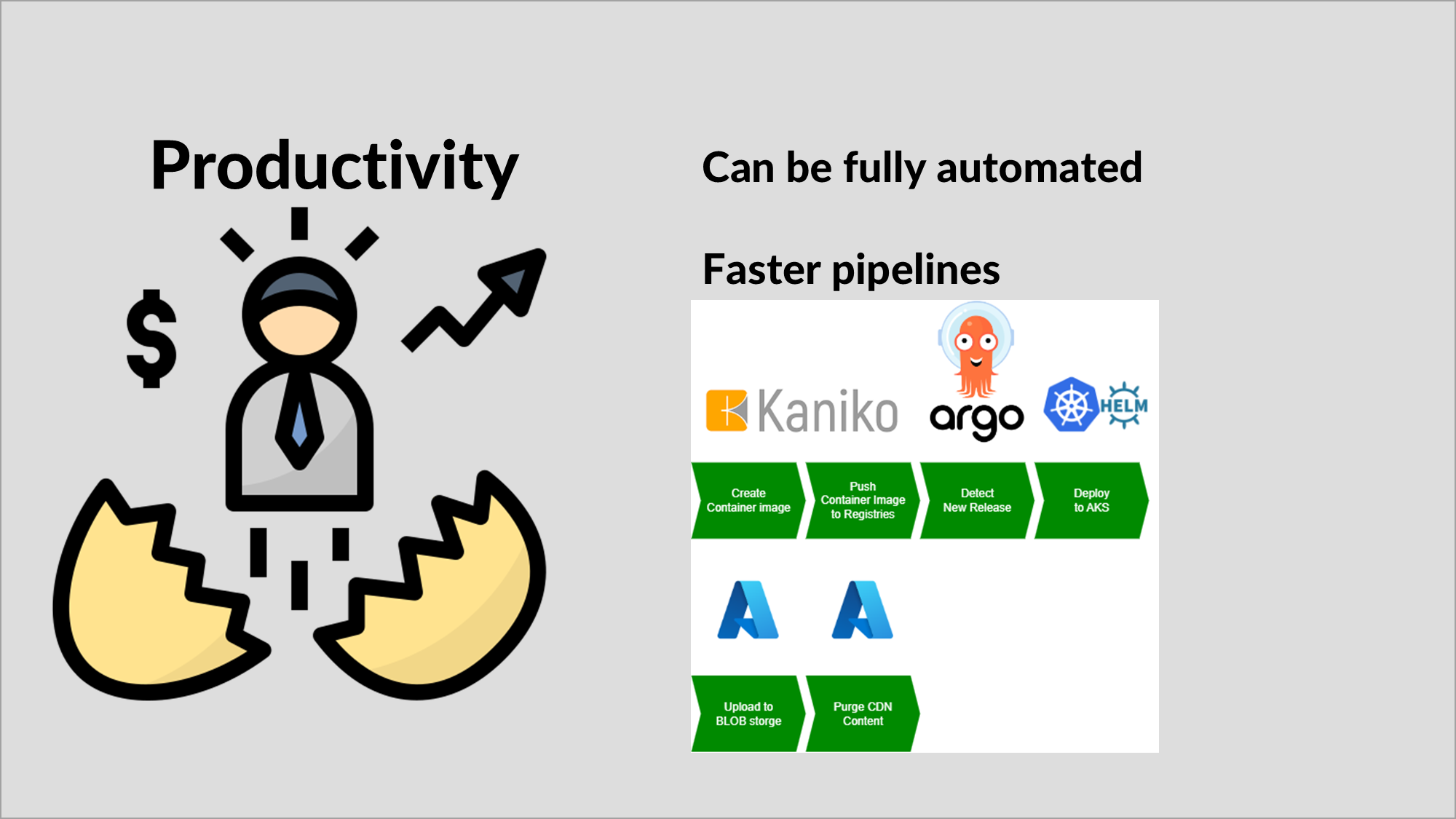 Productivity

$

Can be fully automated

Faster pipelines

Kaniko

argo

HELM

Create Container image

Push Container Image to Registries

Detect New Release

Deploy to AKS

Upload to BLOB storge

Purge CDN Content